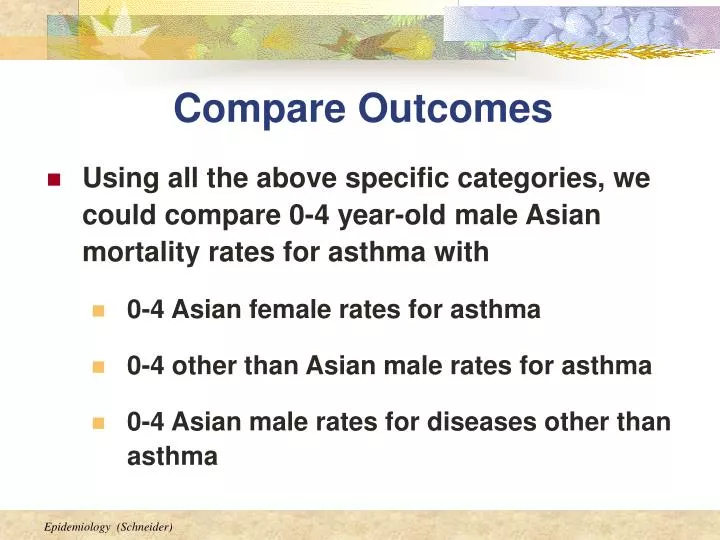 Compare Outcomes

Using all the above specific categories, we could compare 0-4 year-old male Asian mortality rates for asthma with

0-4 Asian female rates for asthma

0-4 other than Asian male rates for asthma

0-4 Asian male rates for diseases other than asthma

Epidemiology (Schneider)